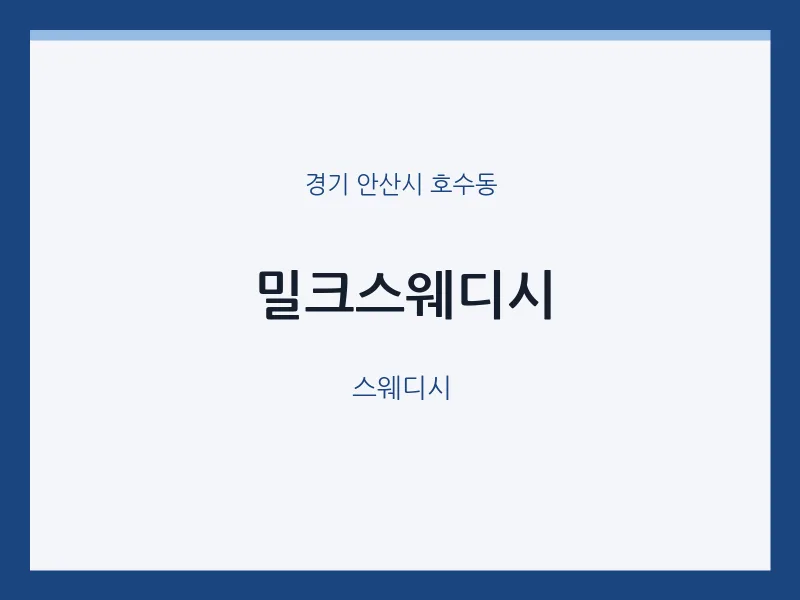 경기 안산시 호수동

밀크스웨디시

스웨디시